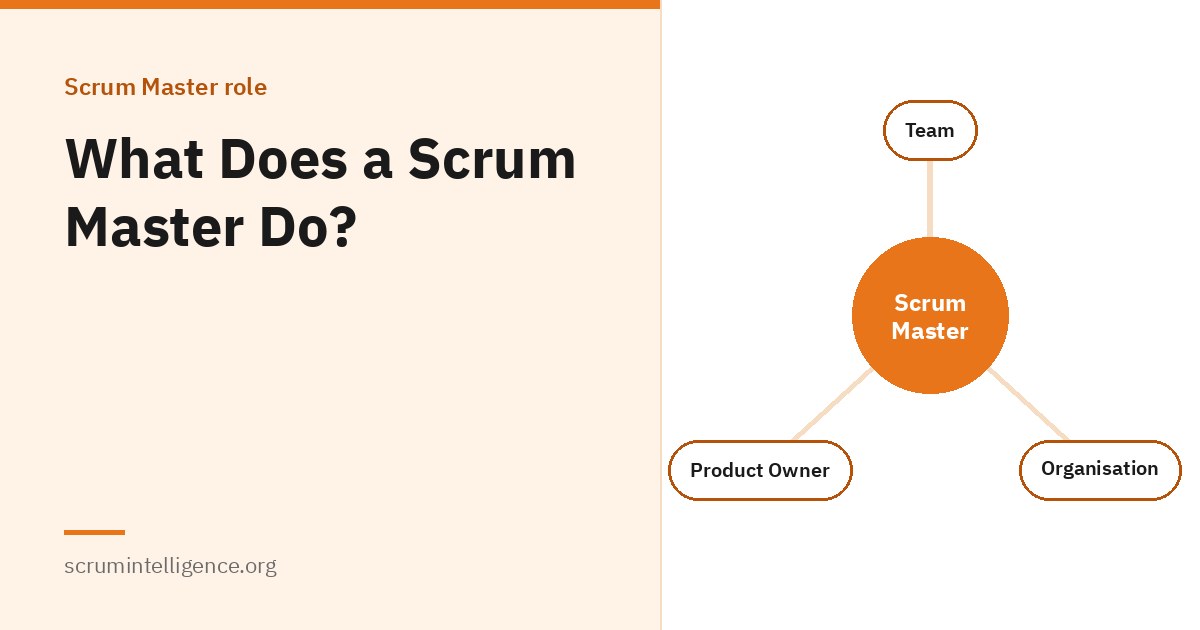 Scrum Master role

What Does a Scrum Master Do?

scrumintelligence.org

Team

Scrum Master

Product Owner

Organisation